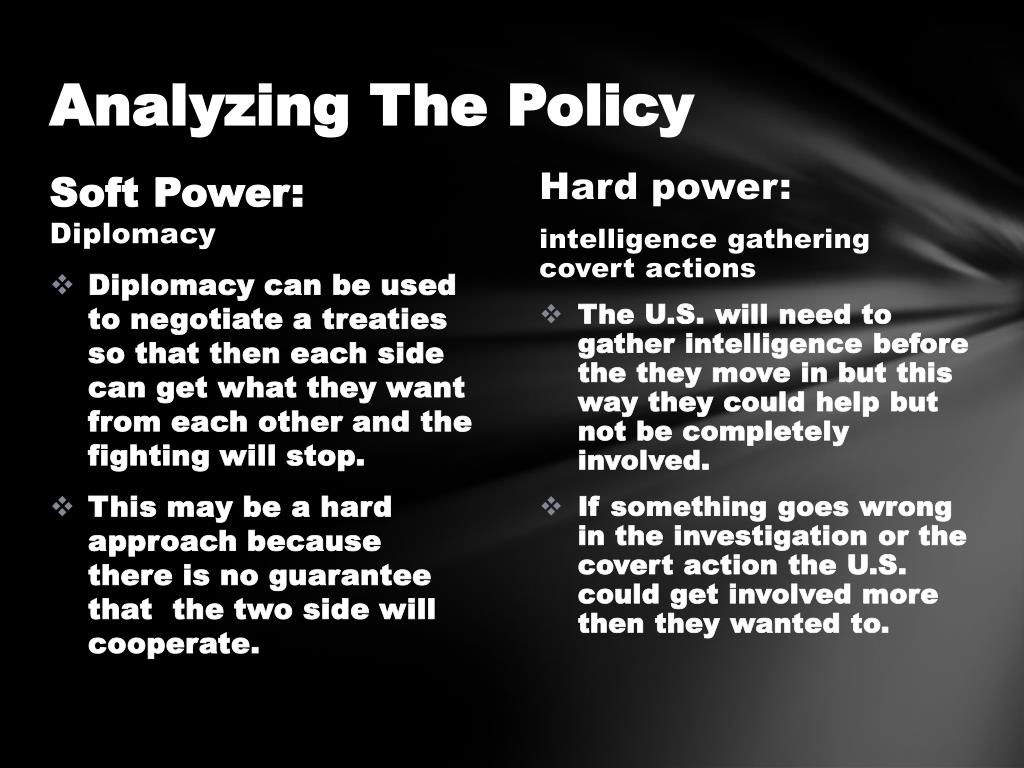 Analyzing The Policy

Soft Power:
Diplomacy

❖ Diplomacy can be used to negotiate a treaties so that then each side can get what they want from each other and the fighting will stop.

❖ This may be a hard approach because there is no guarantee that the two side will cooperate.

Hard power:

intelligence gathering
covert actions

❖ The U.S. will need to gather intelligence before the they move in but this way they could help but not be completely involved.

❖ If something goes wrong in the investigation or the covert action the U.S. could get involved more then they wanted to.